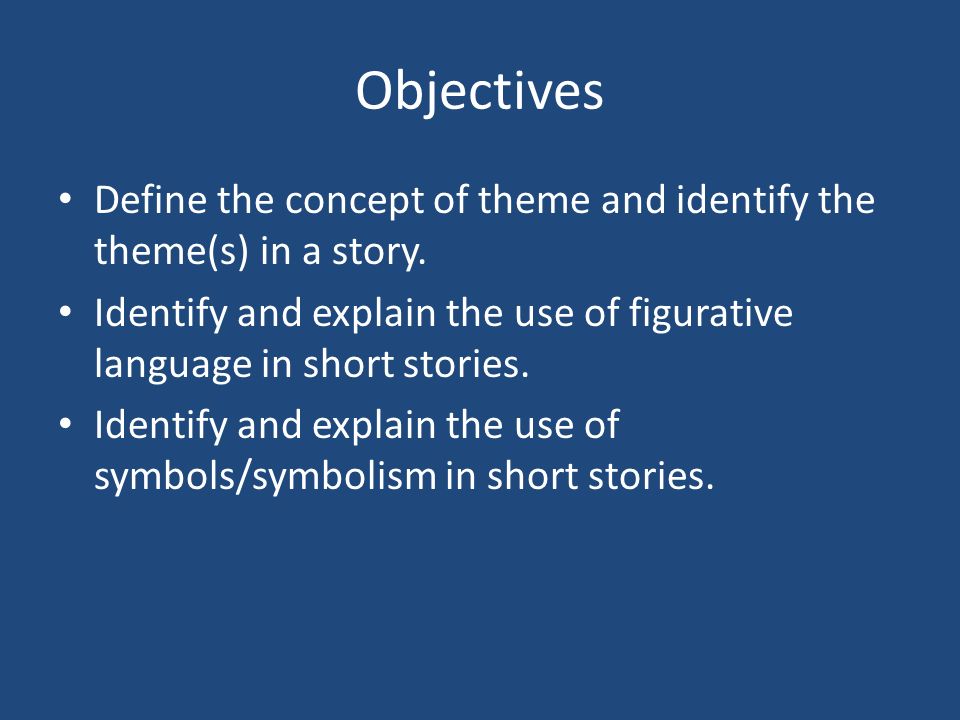 Objectives

• Define the concept of theme and identify the theme(s) in a story.
• Identify and explain the use of figurative language in short stories.
• Identify and explain the use of symbols/symbolism in short stories.